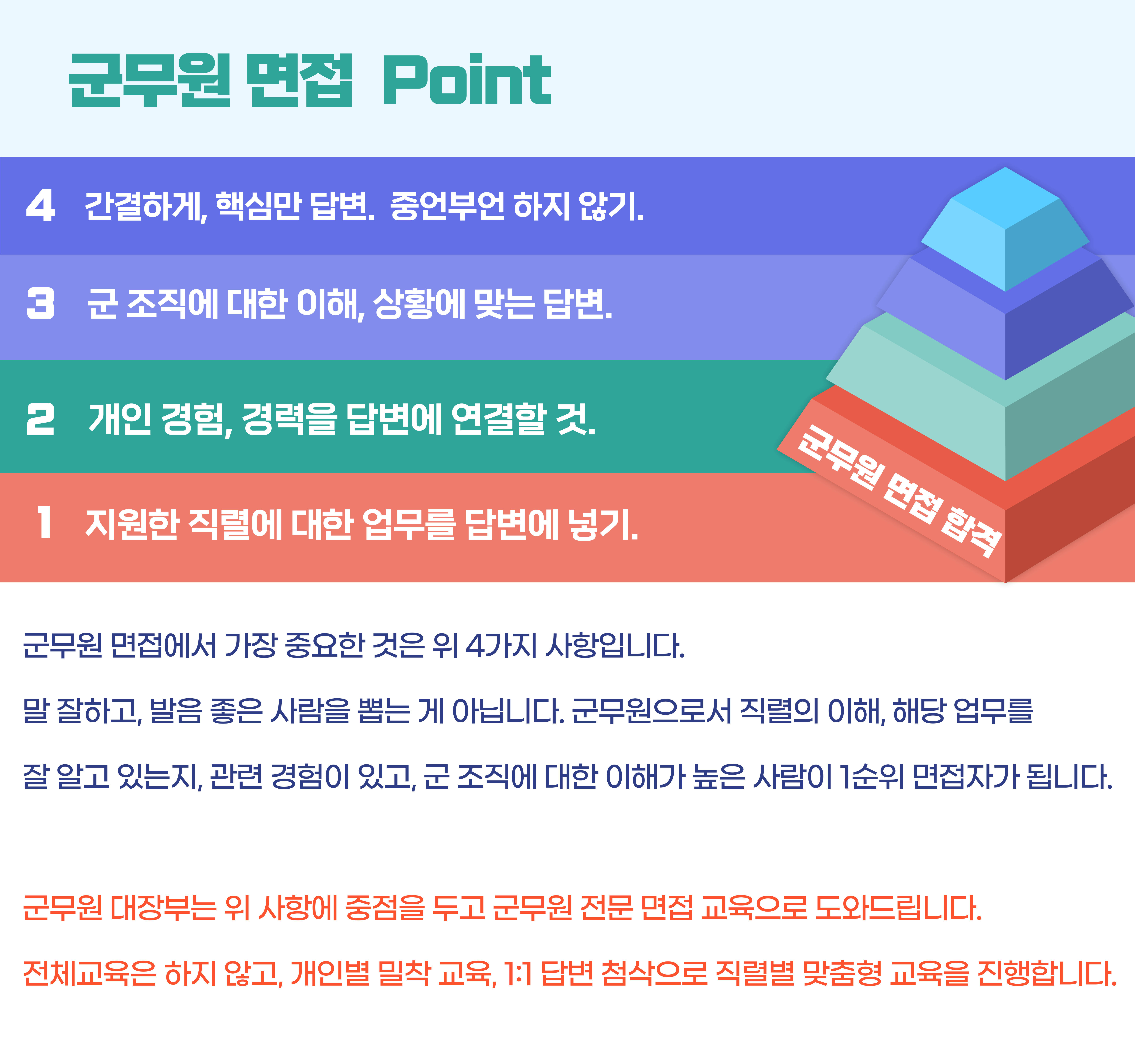 군무원 면접 Point

4 간결하게, 핵심만 답변. 중언부언 하지 않기.

3 군 조직에 대한 이해, 상황에 맞는 답변.

2 개인 경험, 경력을 답변에 연결할 것.

1 지원한 직렬에 대한 업무를 답변에 넣기.

군무원 면접 합격

군무원 면접에서 가장 중요한 것은 위 4가지 사항입니다.

말 잘하고, 발음 좋은 사람을 뽑는 게 아닙니다. 군무원으로서 직렬의 이해, 해당 업무를 잘 알고 있는지, 관련 경험이 있고, 군 조직에 대한 이해가 높은 사람이 1순위 면접자가 됩니다.

군무원 대장부는 위 사항에 중점을 두고 군무원 전문 면접 교육으로 도와드립니다.

전체교육은 하지 않고, 개인별 밀착 교육, 1:1 답변 첨삭으로 직렬별 맞춤형 교육을 진행합니다.